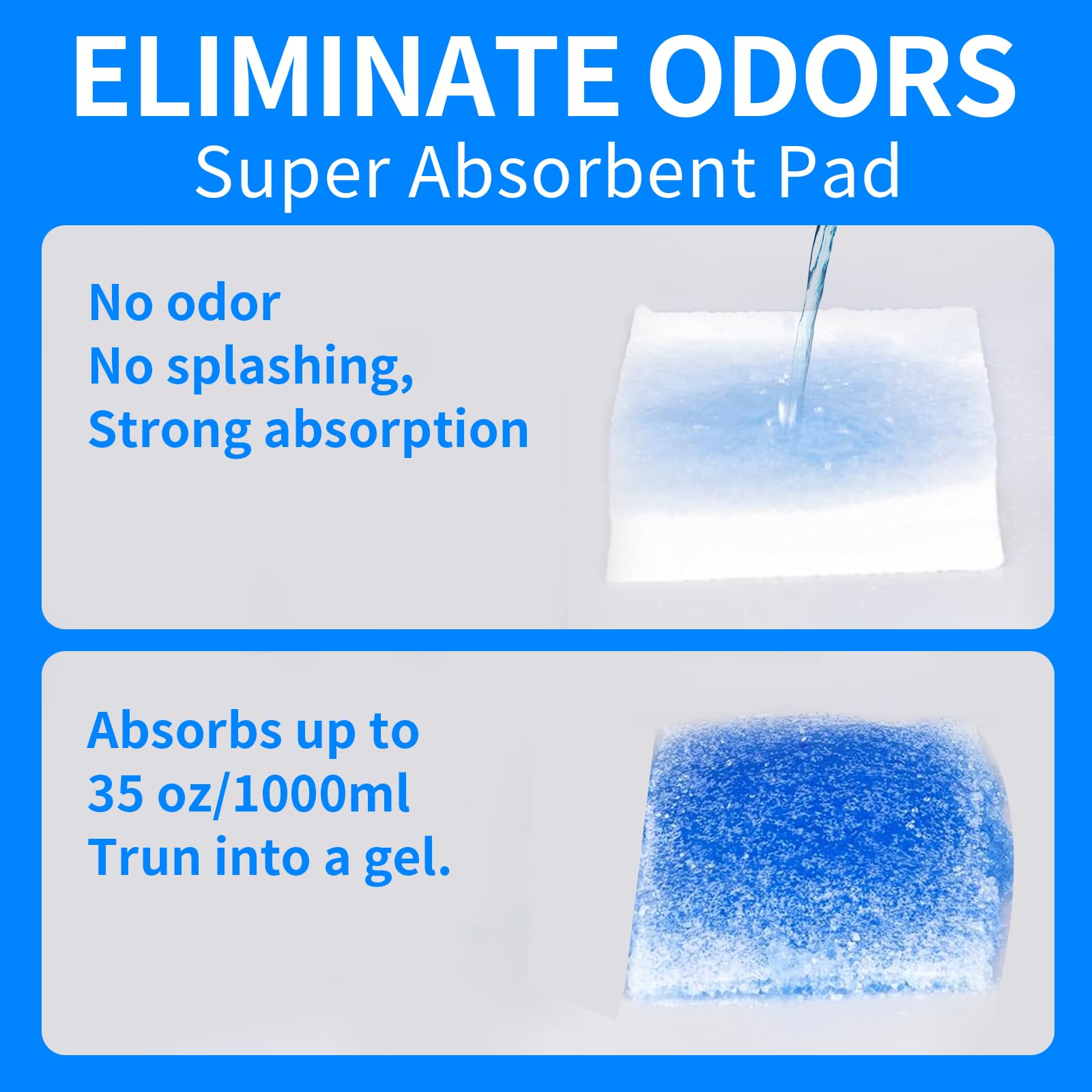 ELIMINATE ODORS
Super Absorbent Pad

No odor
No splashing,
Strong absorption

Absorbs up to
35 oz/1000ml
Trun into a gel.